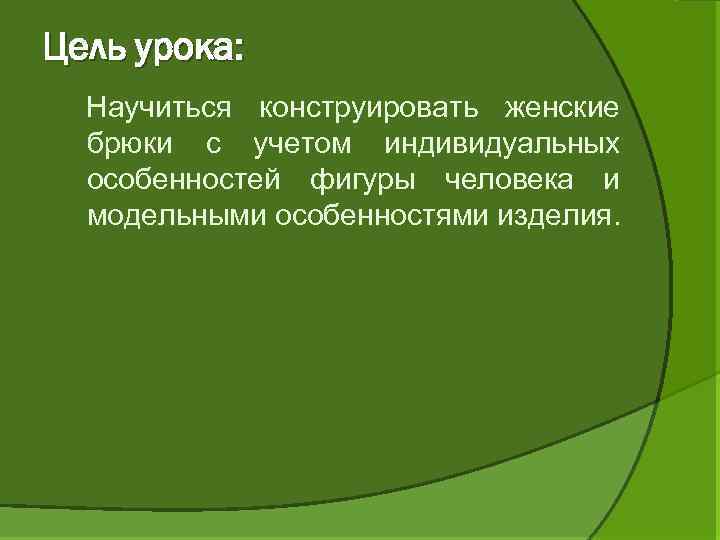 Цель урока:

Научиться конструировать женские брюки с учетом индивидуальных особенностей фигуры человека и модельными особенностями изделия.